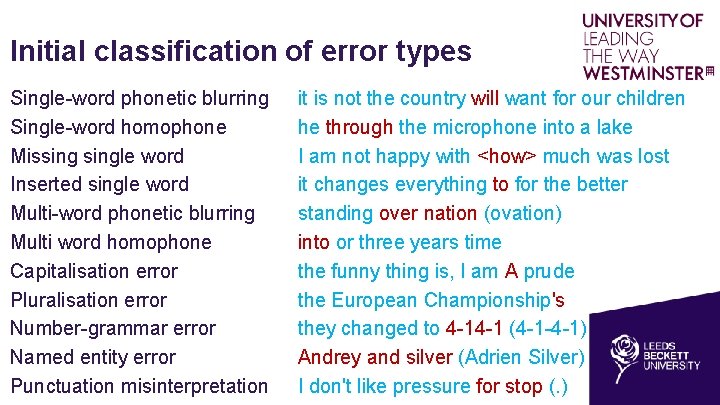 Initial classification of error types

UNIVERSITY OF
LEADING
THE WAY
WESTMINSTER

| | |
|---|---|
| Single-word phonetic blurring | it is not the country will want for our children |
| Single-word homophone | he through the microphone into a lake |
| Missing single word | I am not happy with <how> much was lost |
| Inserted single word | it changes everything to for the better |
| Multi-word phonetic blurring | standing over nation (ovation) |
| Multi word homophone | into or three years time |
| Capitalisation error | the funny thing is, I am A prude |
| Pluralisation error | the European Championship's |
| Number-grammar error | they changed to 4-14-1 (4-1-4-1) |
| Named entity error | Andrey and silver (Adrien Silver) |
| Punctuation misinterpretation | I don't like pressure for stop (.) |

LEEDS
BECKETT
UNIVERSITY